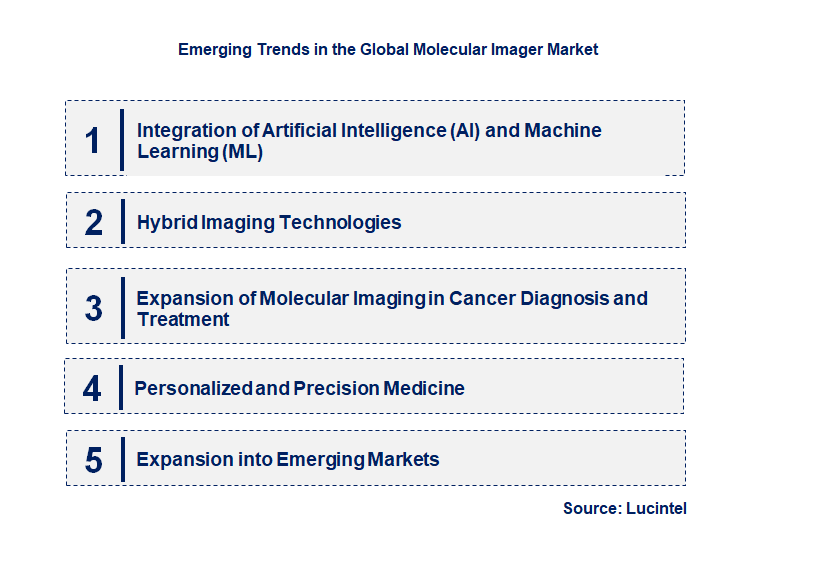 Emerging Trends in the Global Molecular Imager Market

1 Integration of Artificial Intelligence (AI) and Machine Learning (ML)

2 Hybrid Imaging Technologies

3 Expansion of Molecular Imaging in Cancer Diagnosis and Treatment

4 Personalized and Precision Medicine

5 Expansion into Emerging Markets

Source: Lucintel